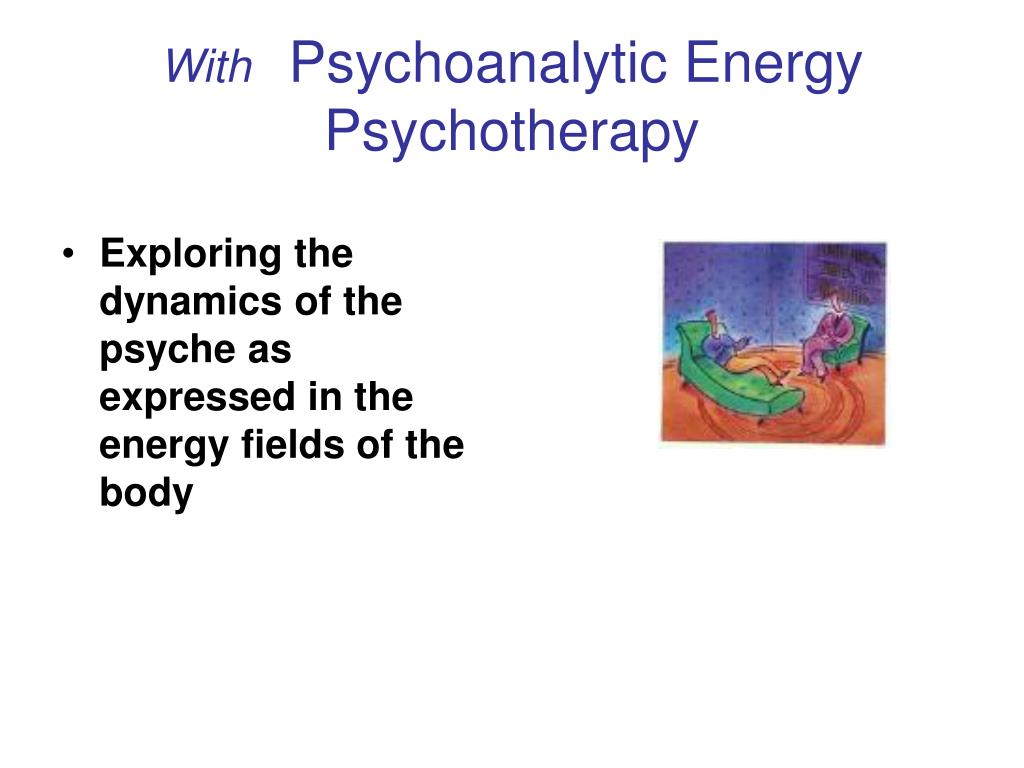 With Psychoanalytic Energy Psychotherapy

• Exploring the dynamics of the psyche as expressed in the energy fields of the body